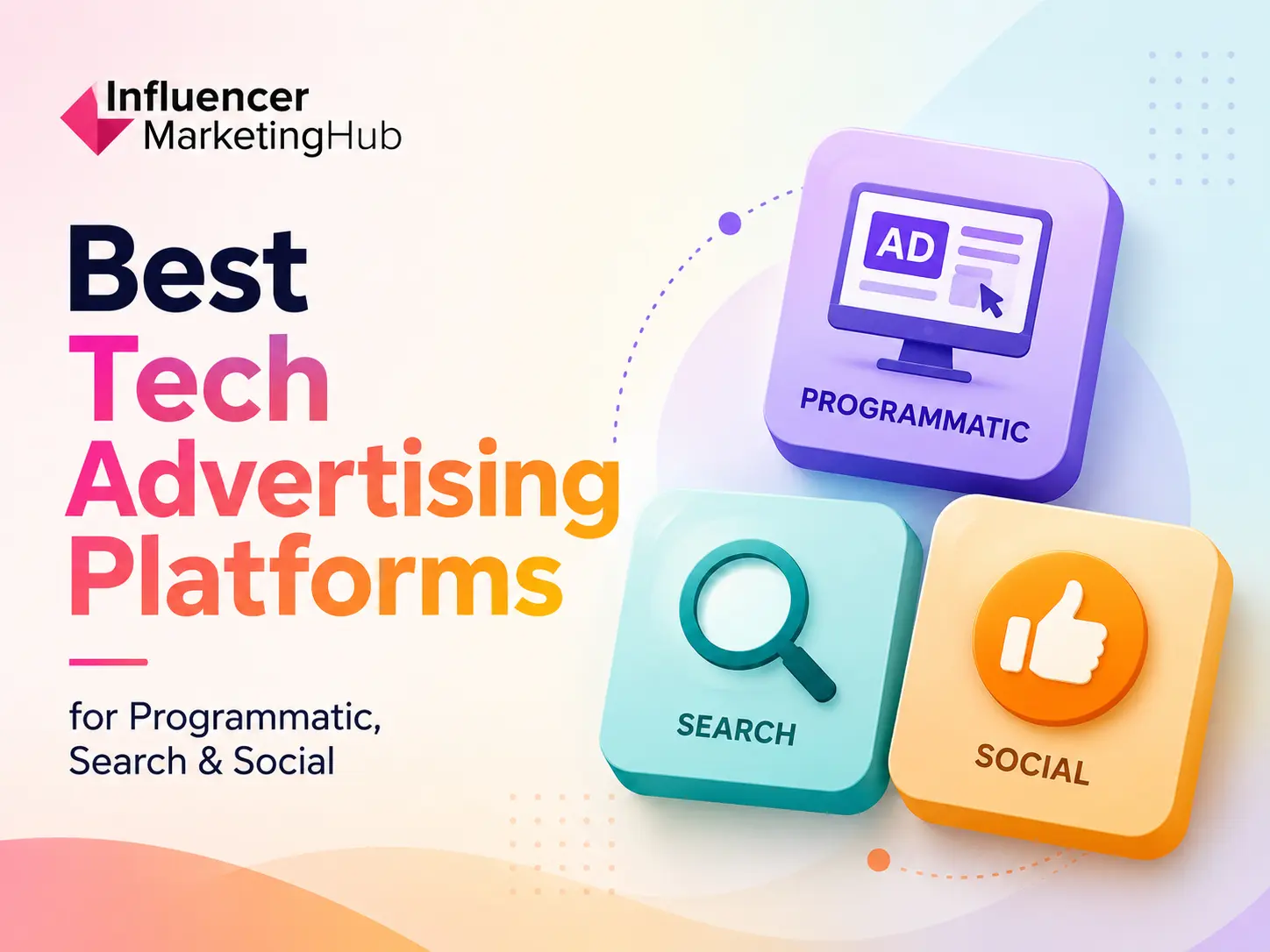 Influencer MarketingHub

Best Tech Advertising Platforms

for Programmatic, Search & Social

AD

PROGRAMMATIC

SEARCH

SOCIAL